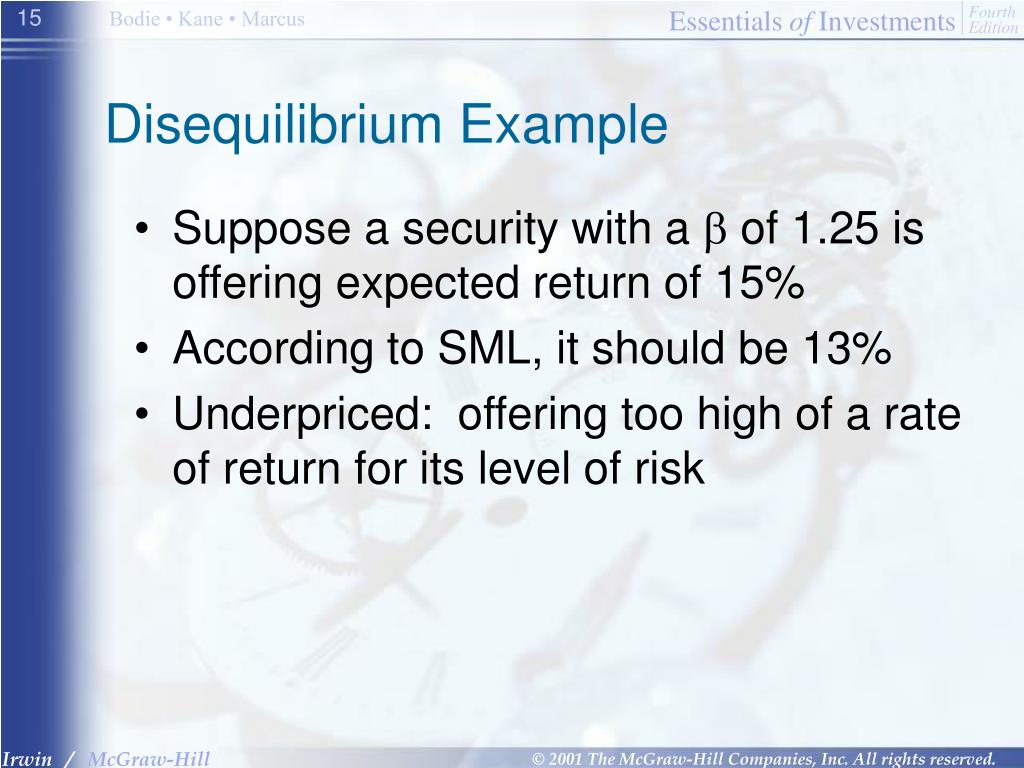 15 Bodie • Kane • Marcus Essentials of Investments Fourth Edition

Disequilibrium Example

• Suppose a security with a $\beta$ of 1.25 is offering expected return of 15%
• According to SML, it should be 13%
• Underpriced: offering too high of a rate of return for its level of risk

Irwin / McGraw-Hill © 2001 The McGraw-Hill Companies, Inc. All rights reserved.